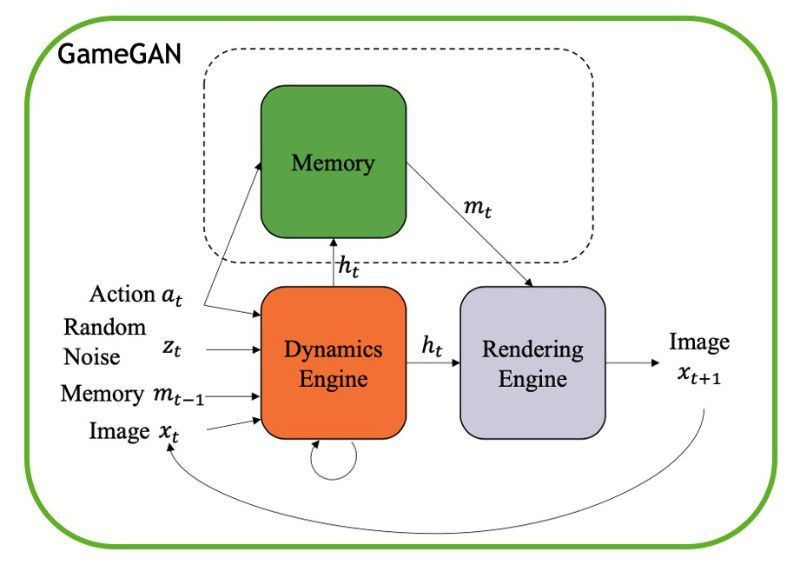 GameGAN

Memory

$m_t$

$h_t$

Action $a_t$

Random Noise $z_t$

Memory $m_{t-1}$

Image $x_t$

Dynamics Engine

$h_t$

Rendering Engine

Image $x_{t+1}$